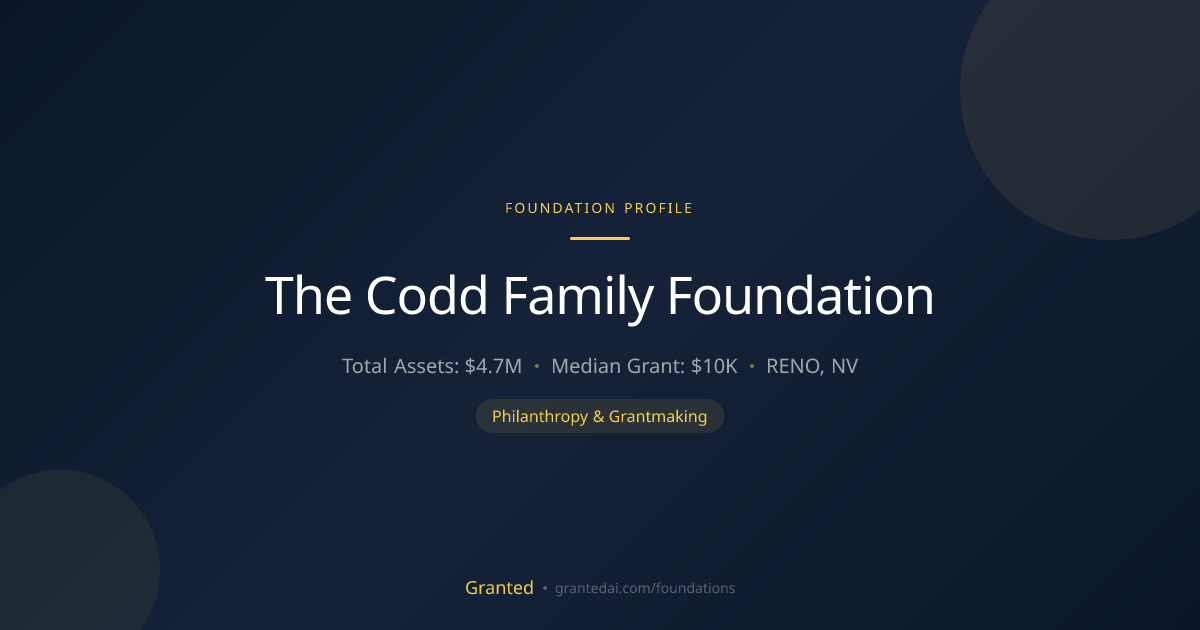 FOUNDATION PROFILE

The Codd Family Foundation

Total Assets: $4.7M • Median Grant: $10K • RENO, NV

Philanthropy & Grantmaking

Granted • grantedai.com/foundations